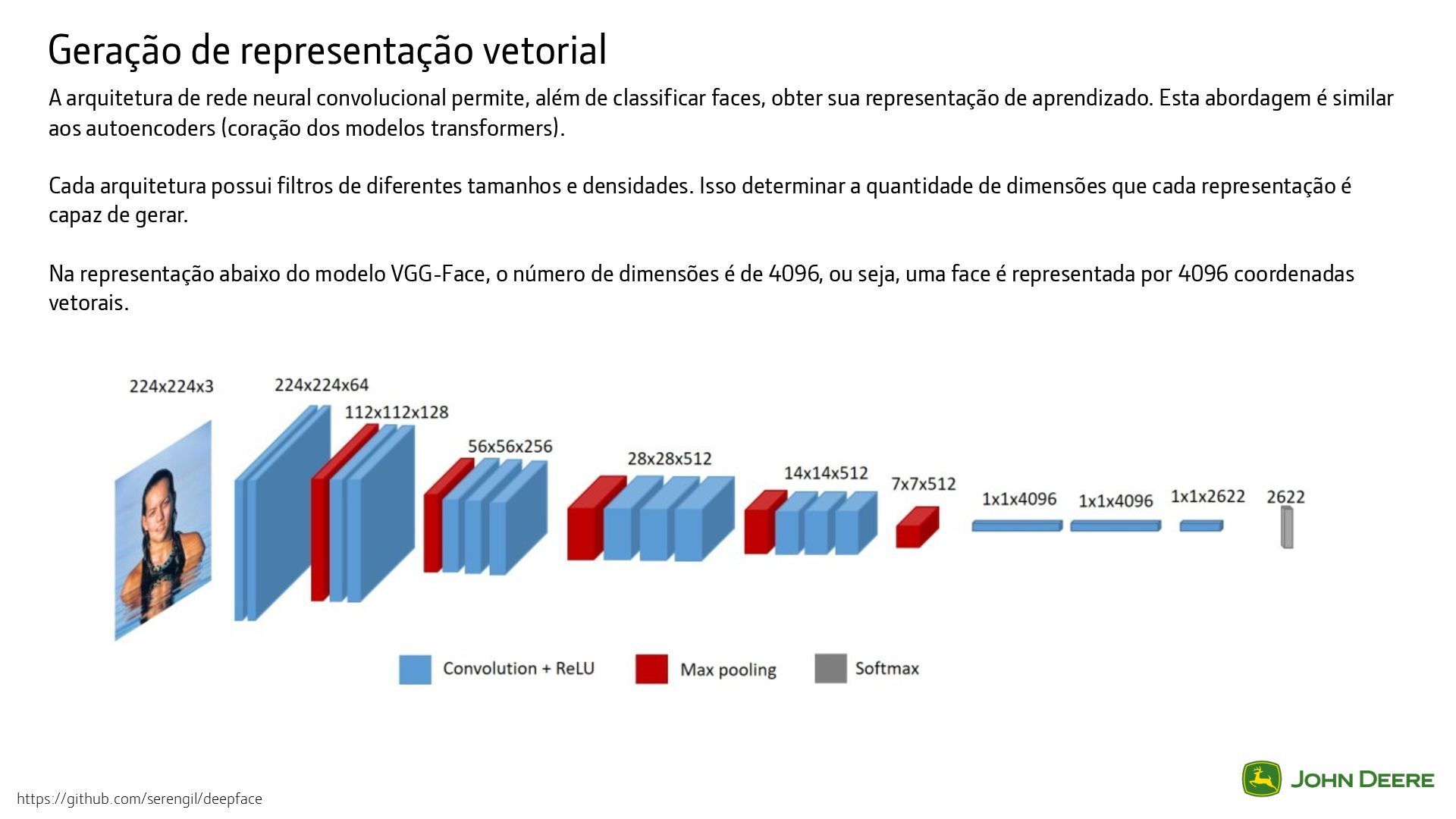 Geração de representação vetorial

A arquitetura de rede neural convolucional permite, além de classificar faces, obter sua representação de aprendizado. Esta abordagem é similar aos autoencoders (coração dos modelos transformers).

Cada arquitetura possui filtros de diferentes tamanhos e densidades. Isso determinar a quantidade de dimensões que cada representação é capaz de gerar.

Na representação abaixo do modelo VGG-Face, o número de dimensões é de 4096, ou seja, uma face é representada por 4096 coordenadas vetorais.

224x224x3

224x224x64

112x112x128

56x56x256

28x28x512

14x14x512

7x7x512

1x1x4096

1x1x4096

1x1x2622

2622

Convolution + ReLU

Max pooling

Softmax

https://github.com/serengil/deepface

JOHN DEERE